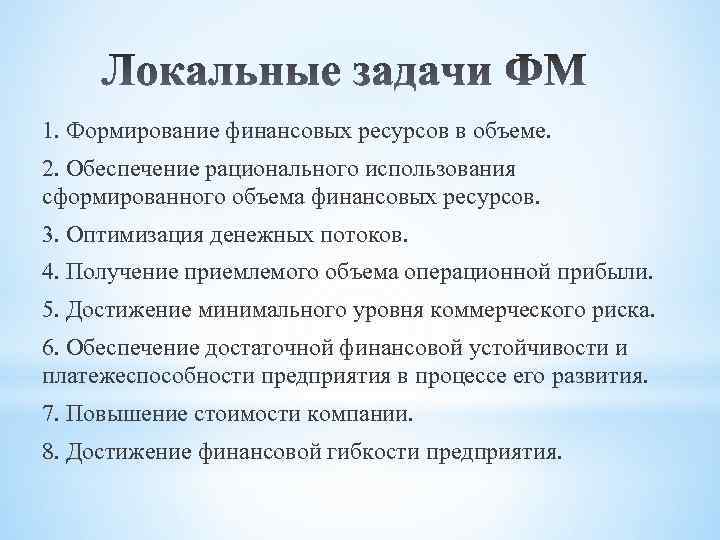 Локальные задачи ФМ

1. Формирование финансовых ресурсов в объеме.

2. Обеспечение рационального использования сформированного объема финансовых ресурсов.

3. Оптимизация денежных потоков.

4. Получение приемлемого объема операционной прибыли.

5. Достижение минимального уровня коммерческого риска.

6. Обеспечение достаточной финансовой устойчивости и платежеспособности предприятия в процессе его развития.

7. Повышение стоимости компании.

8. Достижение финансовой гибкости предприятия.